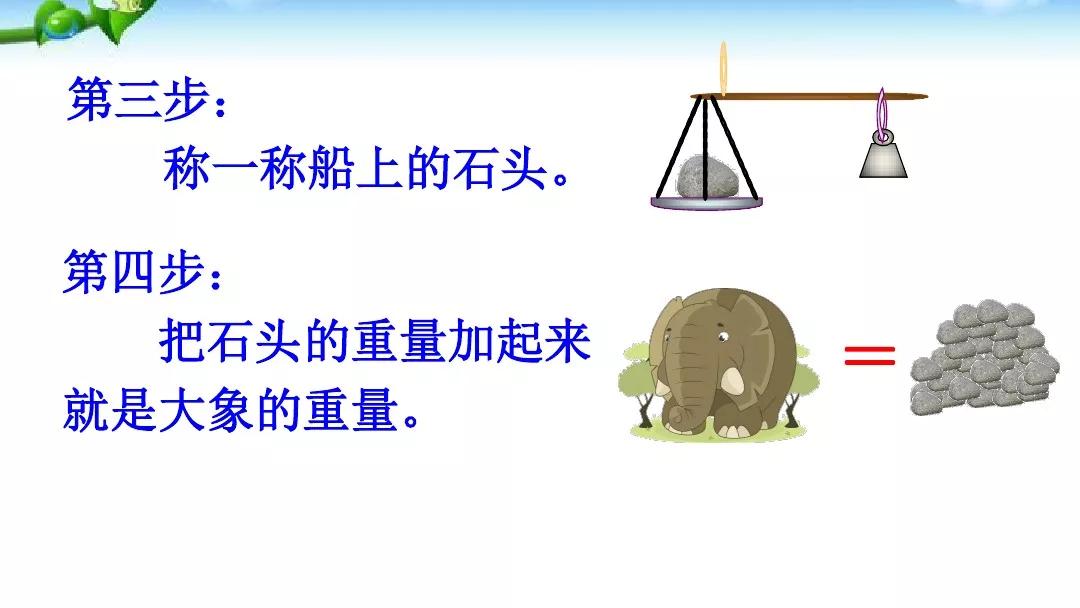 第三步：

称一称船上的石头。

第四步：

把石头的重量加起来就是大象的重量。

=